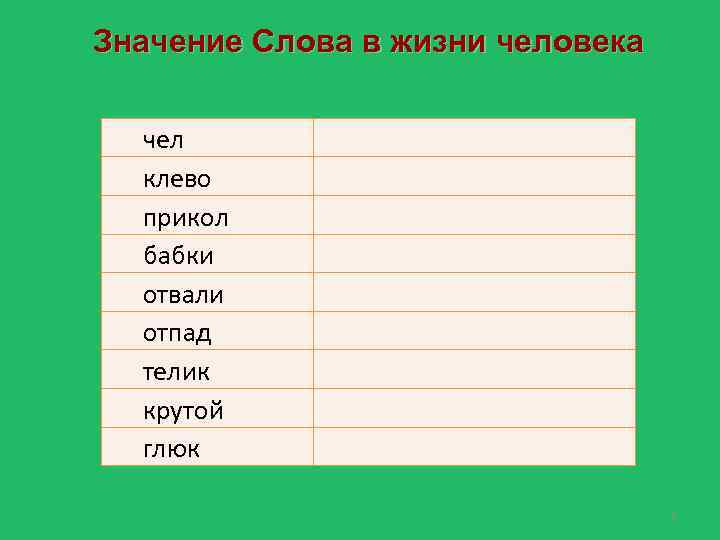 Значение Слова в жизни человека

| чел | |
|---|---|
| клево | |
| прикол | |
| бабки | |
| отвали | |
| отпад | |
| телик | |
| крутой | |
| глюк | |